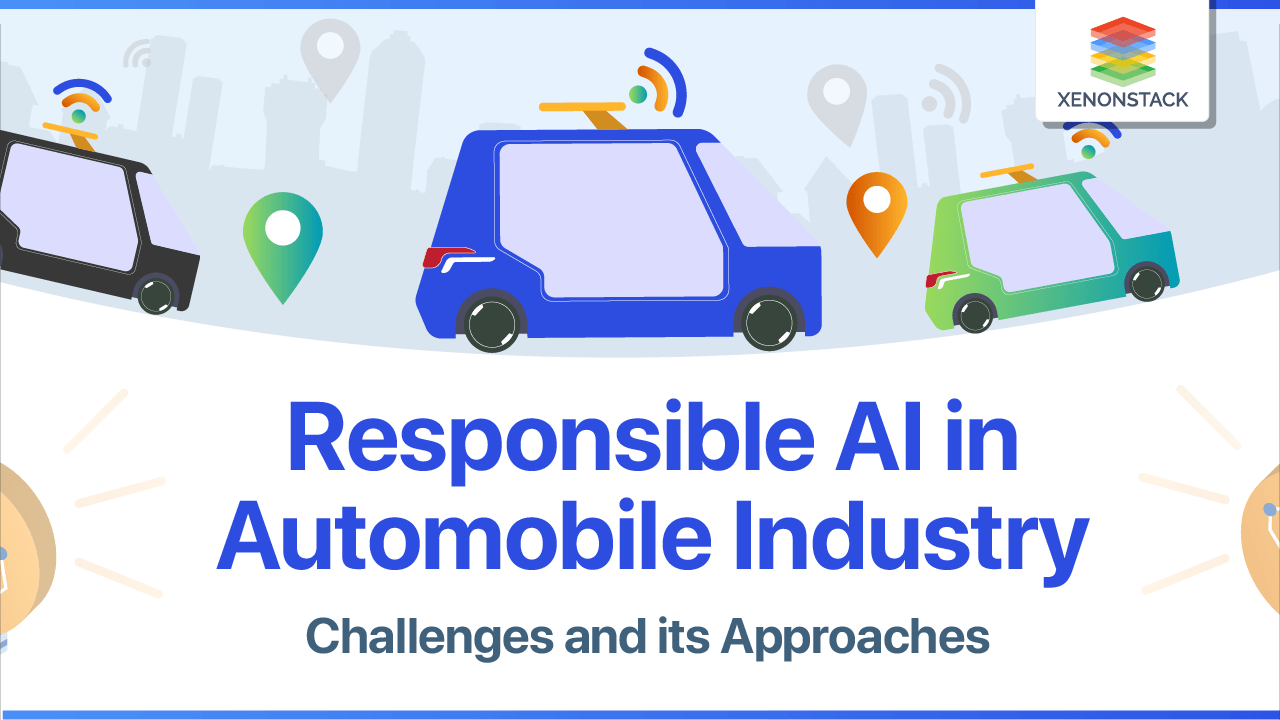 XENONSTACK

Responsible AI in Automobile Industry

Challenges and its Approaches